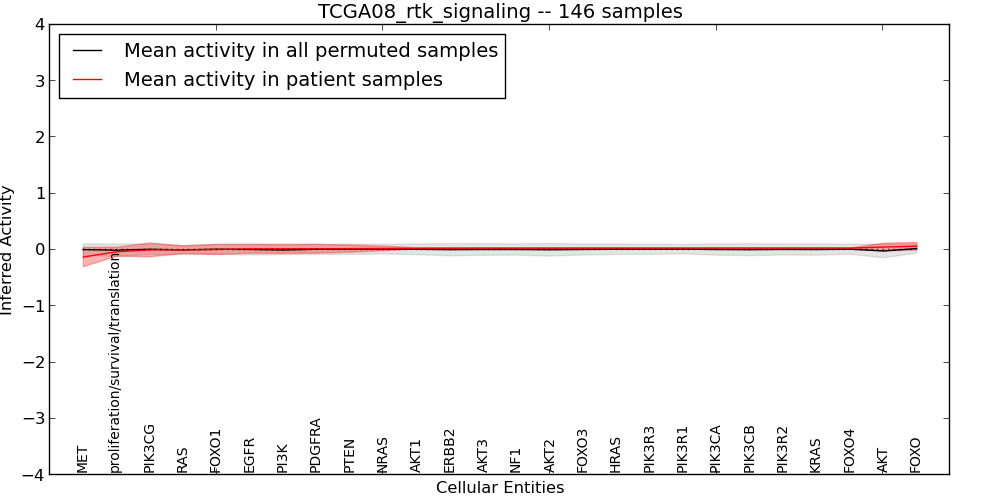 TCGA08_rtk_signaling -- 146 samples

Mean activity in all permuted samples
Mean activity in patient samples

Inferred Activity

4
3
2
1
0
−1
−2
−3
−4

MET
proliferation/survival/translation
PIK3CG
RAS
FOXO1
EGFR
PI3K
PDGFRA
PTEN
NRAS
AKT1
ERBB2
AKT3
NF1
AKT2
FOXO3
HRAS
PIK3R3
PIK3R1
PIK3CA
PIK3CB
PIK3R2
KRAS
FOXO4
AKT
FOXO

Cellular Entities